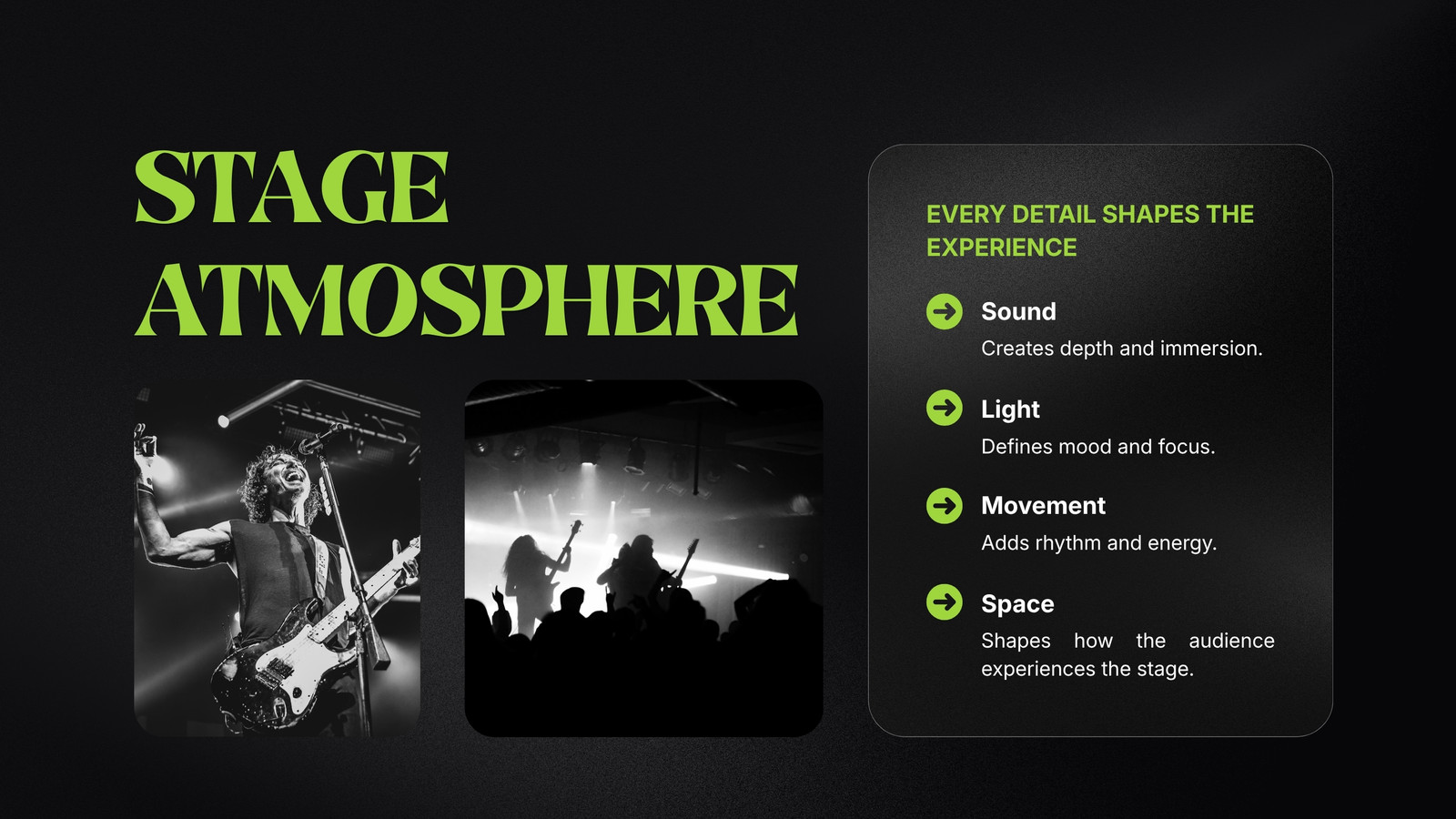 STAGE ATMOSPHERE

EVERY DETAIL SHAPES THE EXPERIENCE

Sound
Creates depth and immersion.

Light
Defines mood and focus.

Movement
Adds rhythm and energy.

Space
Shapes how the audience experiences the stage.